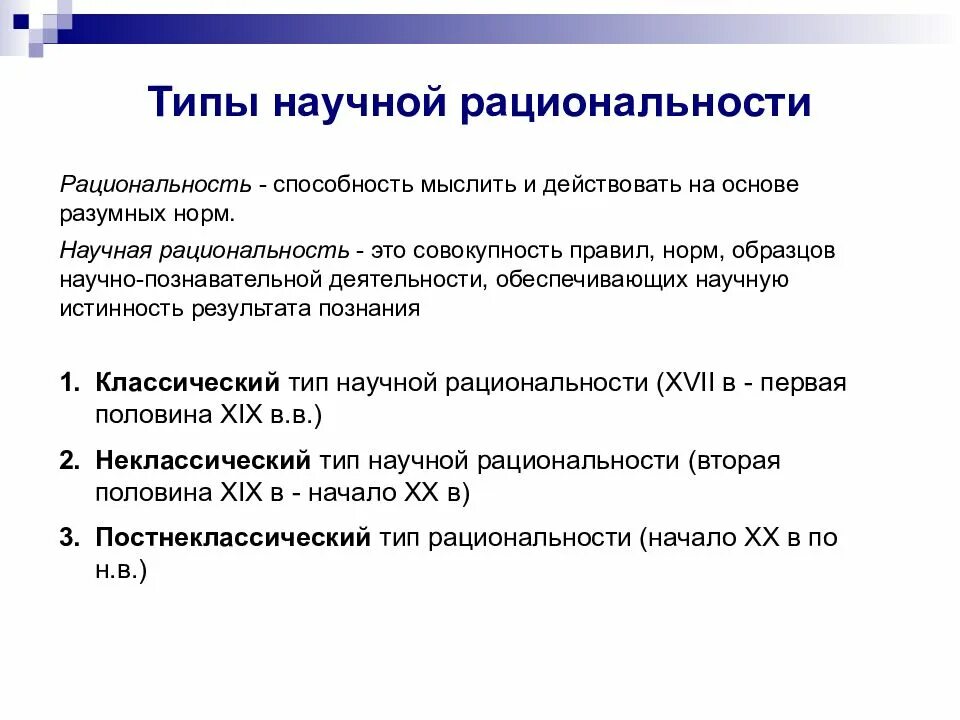 Типы научной рациональности

Рациональность - способность мыслить и действовать на основе разумных норм.

Научная рациональность - это совокупность правил, норм, образцов научно-познавательной деятельности, обеспечивающих научную истинность результата познания

1. Классический тип научной рациональности (XVII в - первая половина XIX в.в.)

2. Неклассический тип научной рациональности (вторая половина XIX в - начало XX в)

3. Постнеклассический тип рациональности (начало XX в по н.в.)